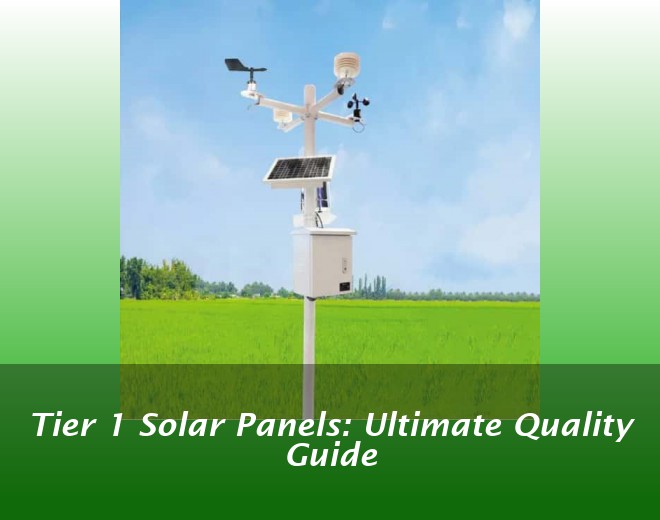 Tier 1 Solar Panels: Ultimate Quality Guide